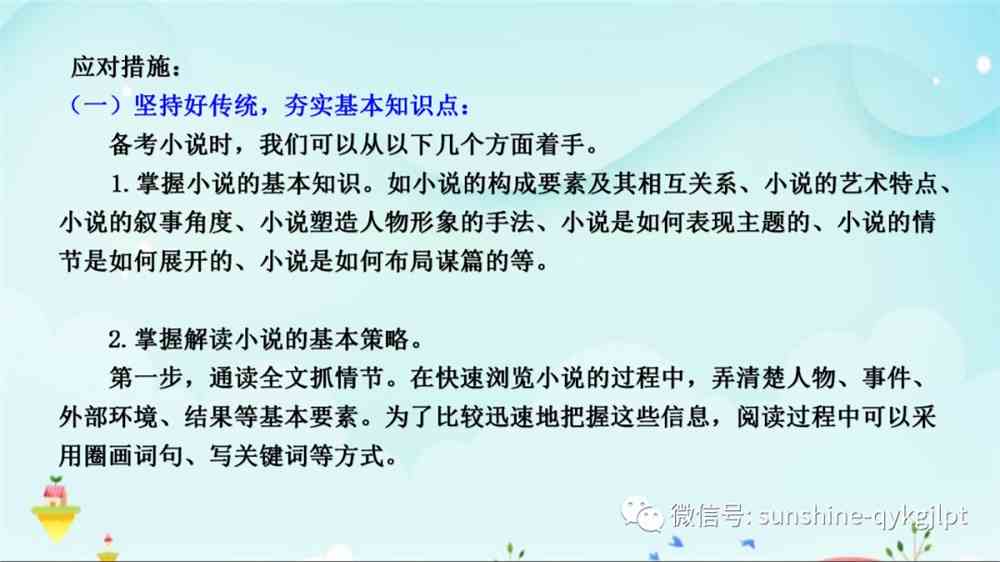 应对措施：
（一）坚持好传统，夯实基本知识点：

备考小说时，我们可以从以下几个方面着手。

1. 掌握小说的基本知识。如小说的构成要素及其相互关系、小说的艺术特点、小说的叙事角度、小说塑造人物形象的手法、小说是如何表现主题的、小说的情节是如何展开的、小说是如何布局谋篇的等。

2. 掌握解读小说的基本策略。

第一步，通读全文抓情节。在快速浏览小说的过程中，弄清楚人物、事件、外部环境、结果等基本要素。为了比较迅速地把握这些信息，阅读过程中可以采用圈画词句、写关键词等方式。

微信号: sunshine-qykgjlpt